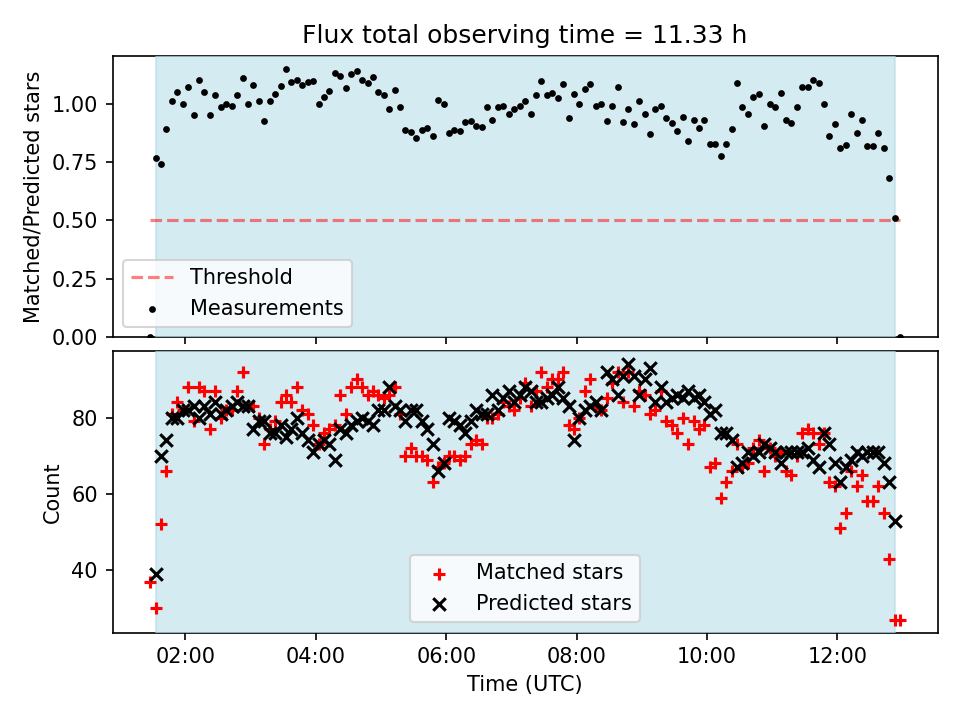 Flux total observing time = 11.33 h

Matched/Predicted stars

1.00
0.75
0.50
0.25
0.00

Threshold
Measurements

Count

80
60
40

Matched stars
Predicted stars

02:00
04:00
06:00
08:00
10:00
12:00

Time (UTC)